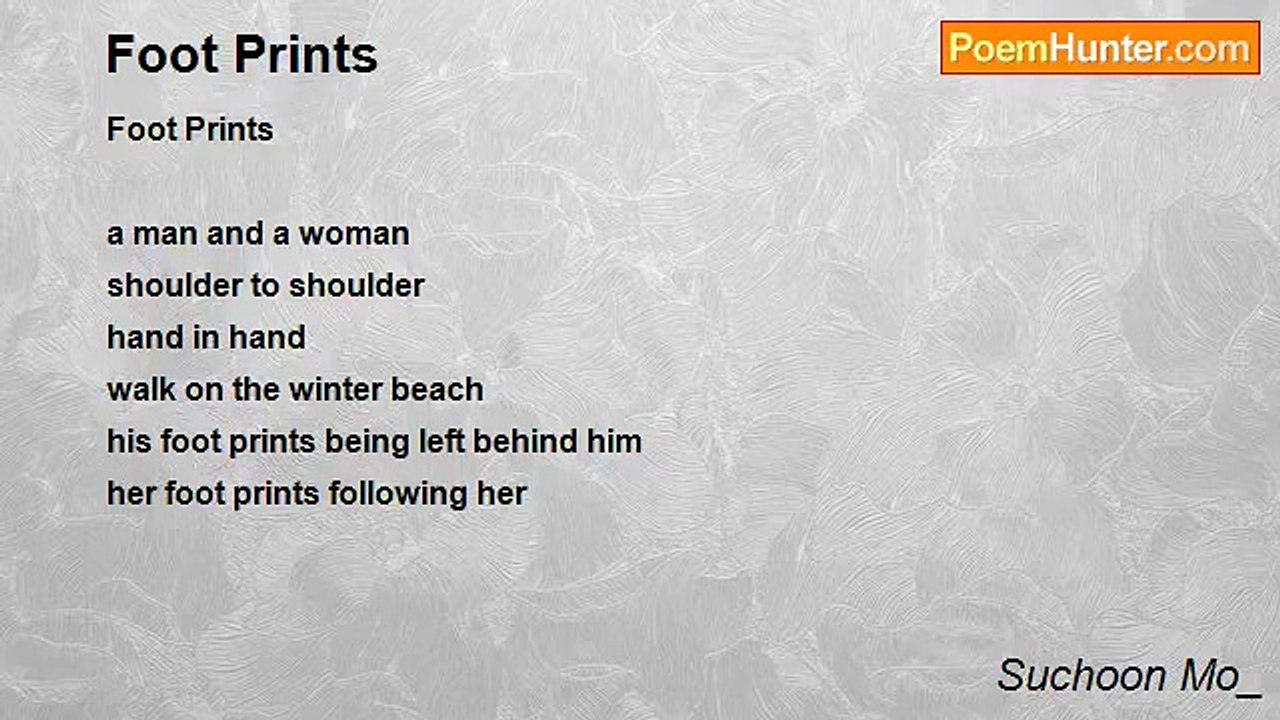 Foot Prints

PoemHunter.com

Foot Prints

a man and a woman
shoulder to shoulder
hand in hand
walk on the winter beach
his foot prints being left behind him
her foot prints following her

Suchoon Mo_